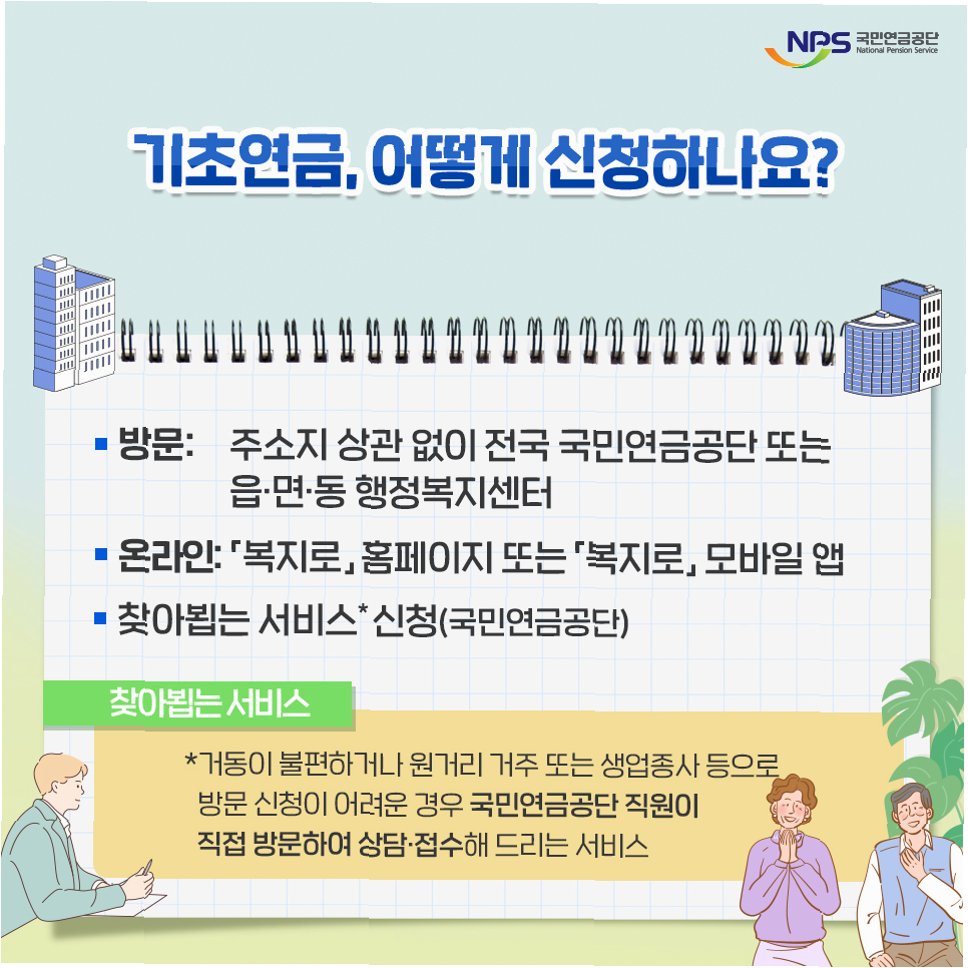 NPS 국민연금공단 National Pension Service

기초연금, 어떻게 신청하나요?

▪ 방문: 주소지 상관 없이 전국 국민연금공단 또는 읍·면·동 행정복지센터

▪ 온라인: 「복지로」 홈페이지 또는 「복지로」 모바일 앱

▪ 찾아뵙는 서비스* 신청(국민연금공단)

찾아뵙는 서비스

*거동이 불편하거나 원거리 거주 또는 생업종사 등으로 방문 신청이 어려운 경우 국민연금공단 직원이 직접 방문하여 상담·접수해 드리는 서비스